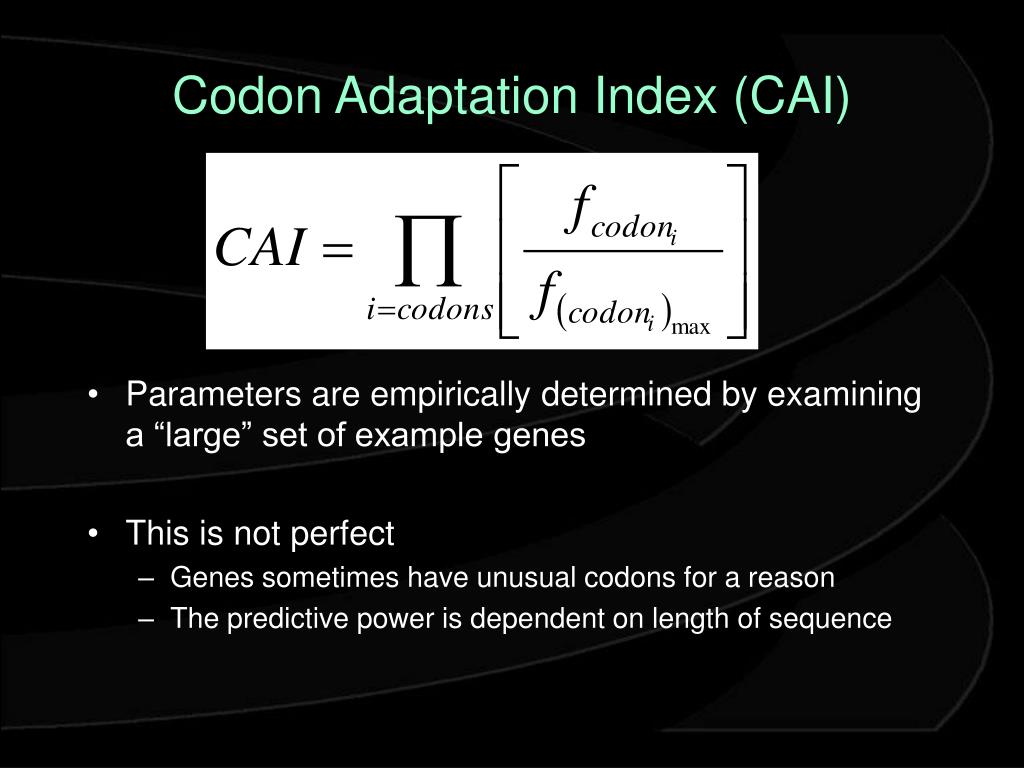 Codon Adaptation Index (CAI)

$CAI = \prod_{i=codons} \left[ \frac{f_{codon_i}}{f_{(codon_i)_{\max}}} \right]$

• Parameters are empirically determined by examining a “large” set of example genes

• This is not perfect
– Genes sometimes have unusual codons for a reason
– The predictive power is dependent on length of sequence